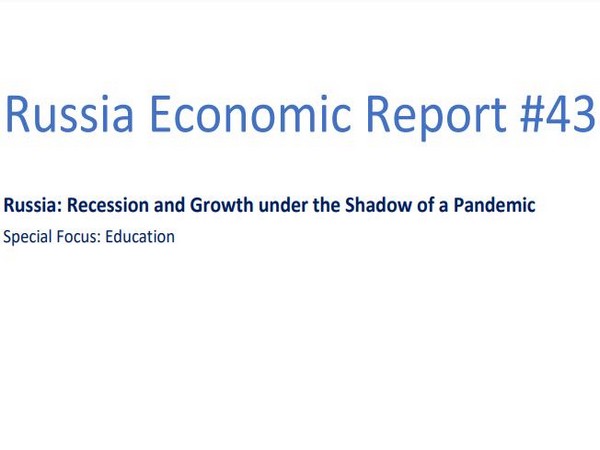 Russia Economic Report #43

Russia: Recession and Growth under the Shadow of a Pandemic

Special Focus: Education